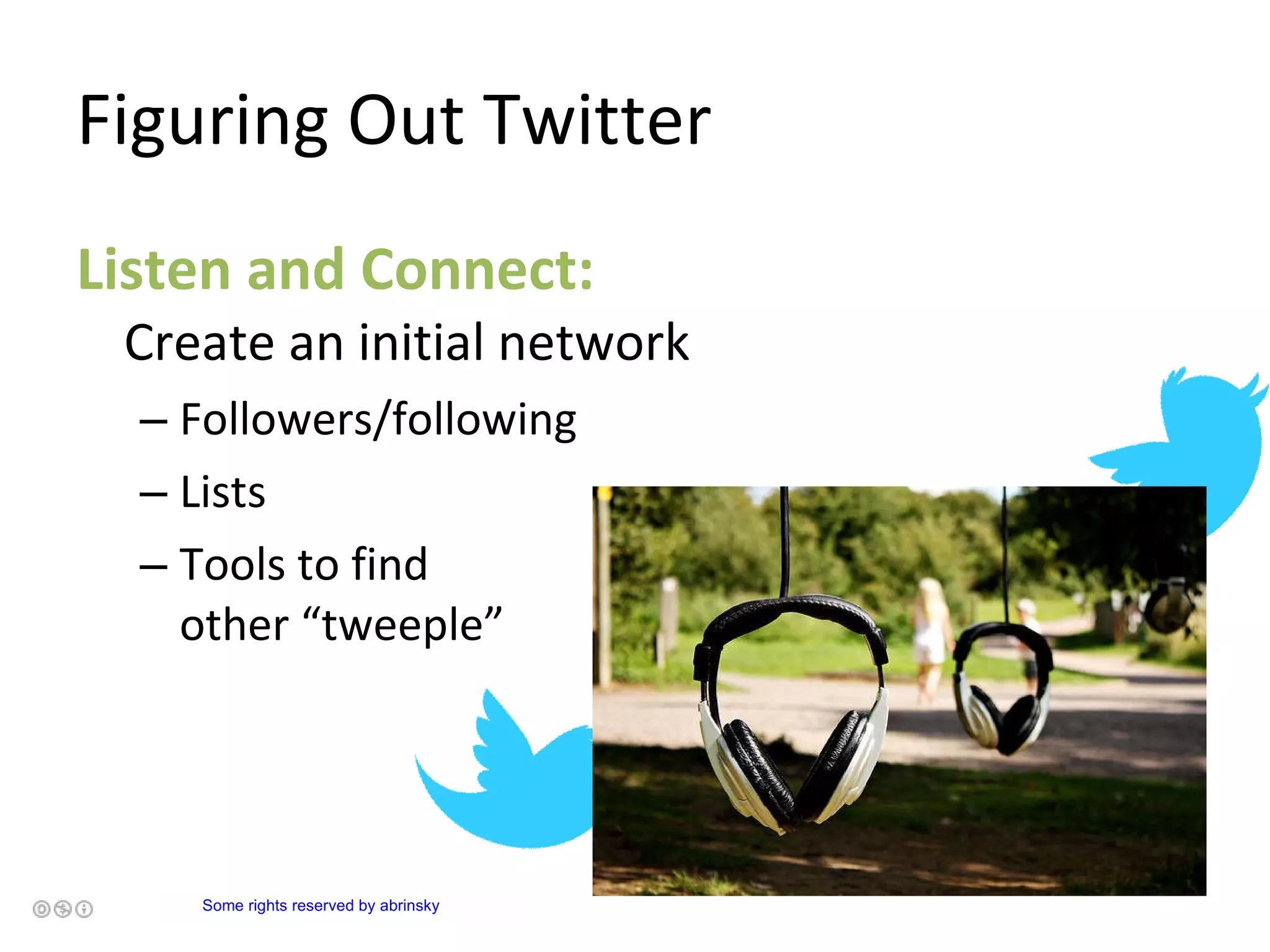 Figuring Out Twitter

Listen and Connect:

Create an initial network

– Followers/following

– Lists

– Tools to find other “tweeple”

Some rights reserved by abrinsky